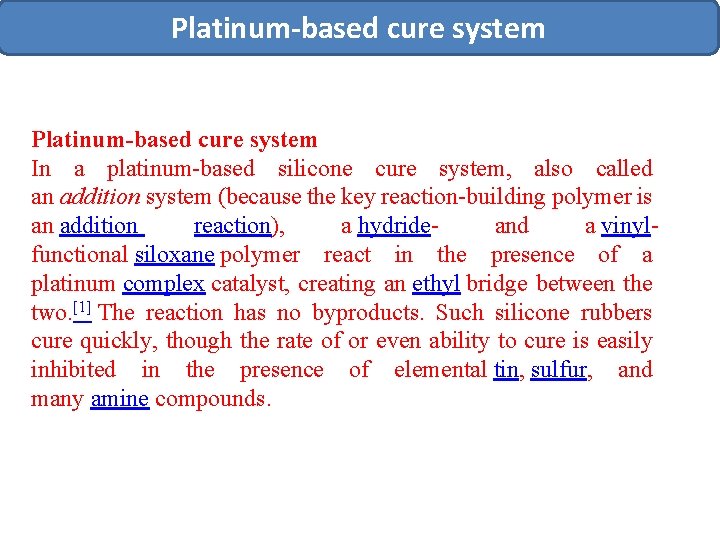 Platinum-based cure system

Platinum-based cure system
In a platinum-based silicone cure system, also called an addition system (because the key reaction-building polymer is an addition reaction), a hydride- and a vinyl-functional siloxane polymer react in the presence of a platinum complex catalyst, creating an ethyl bridge between the two.[1] The reaction has no byproducts. Such silicone rubbers cure quickly, though the rate of or even ability to cure is easily inhibited in the presence of elemental tin, sulfur, and many amine compounds.